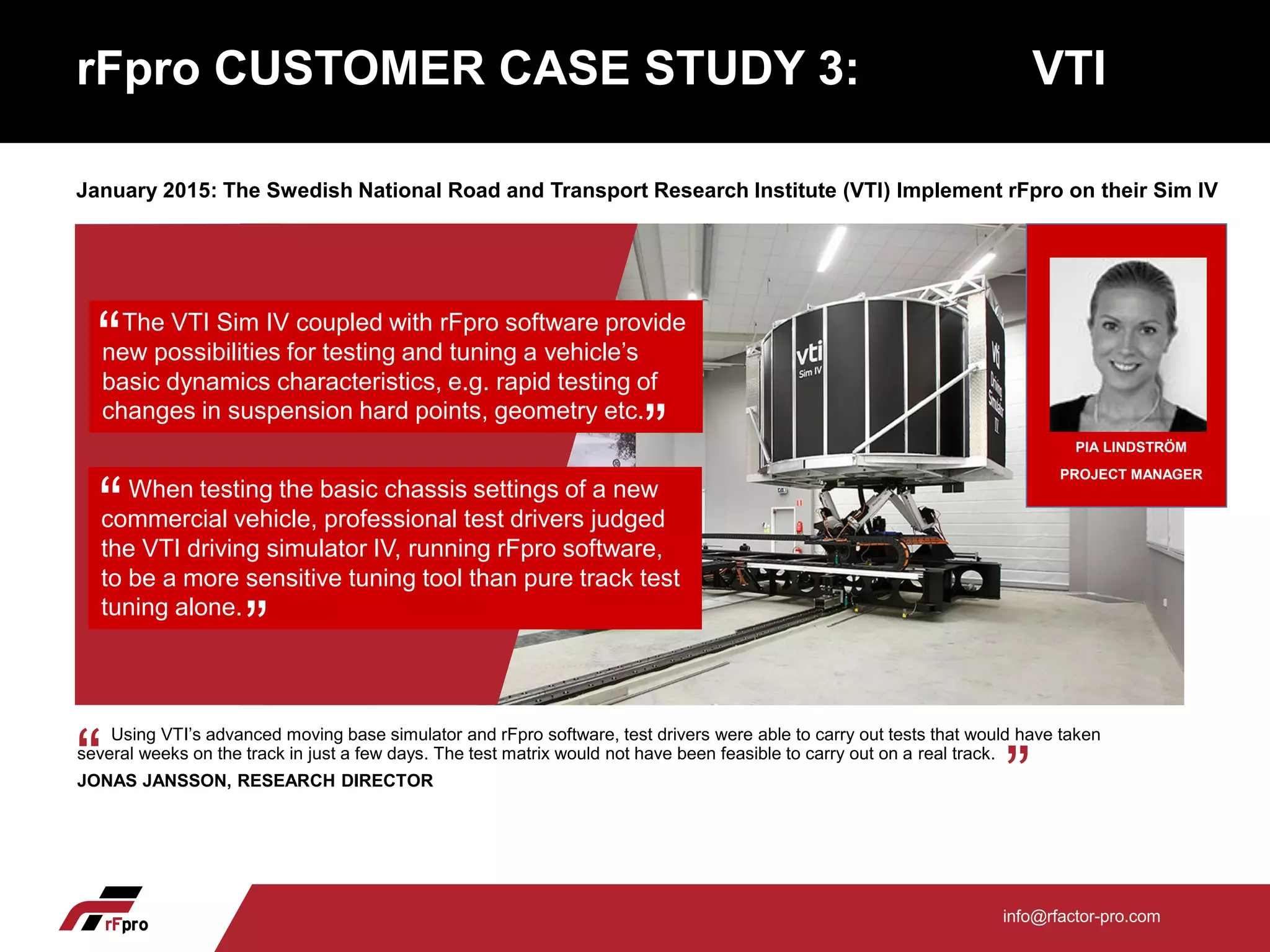 rFpro CUSTOMER CASE STUDY 3: VTI

January 2015: The Swedish National Road and Transport Research Institute (VTI) Implement rFpro on their Sim IV

“The VTI Sim IV coupled with rFpro software provide new possibilities for testing and tuning a vehicle’s basic dynamics characteristics, e.g. rapid testing of changes in suspension hard points, geometry etc.”

“ When testing the basic chassis settings of a new commercial vehicle, professional test drivers judged the VTI driving simulator IV, running rFpro software, to be a more sensitive tuning tool than pure track test tuning alone.”

vti
Sim IV

vti
Driving Simulator IV

PIA LINDSTRÖM
PROJECT MANAGER

“ Using VTI’s advanced moving base simulator and rFpro software, test drivers were able to carry out tests that would have taken several weeks on the track in just a few days. The test matrix would not have been feasible to carry out on a real track. ”
JONAS JANSSON, RESEARCH DIRECTOR

rFpro

info@rfactor-pro.com